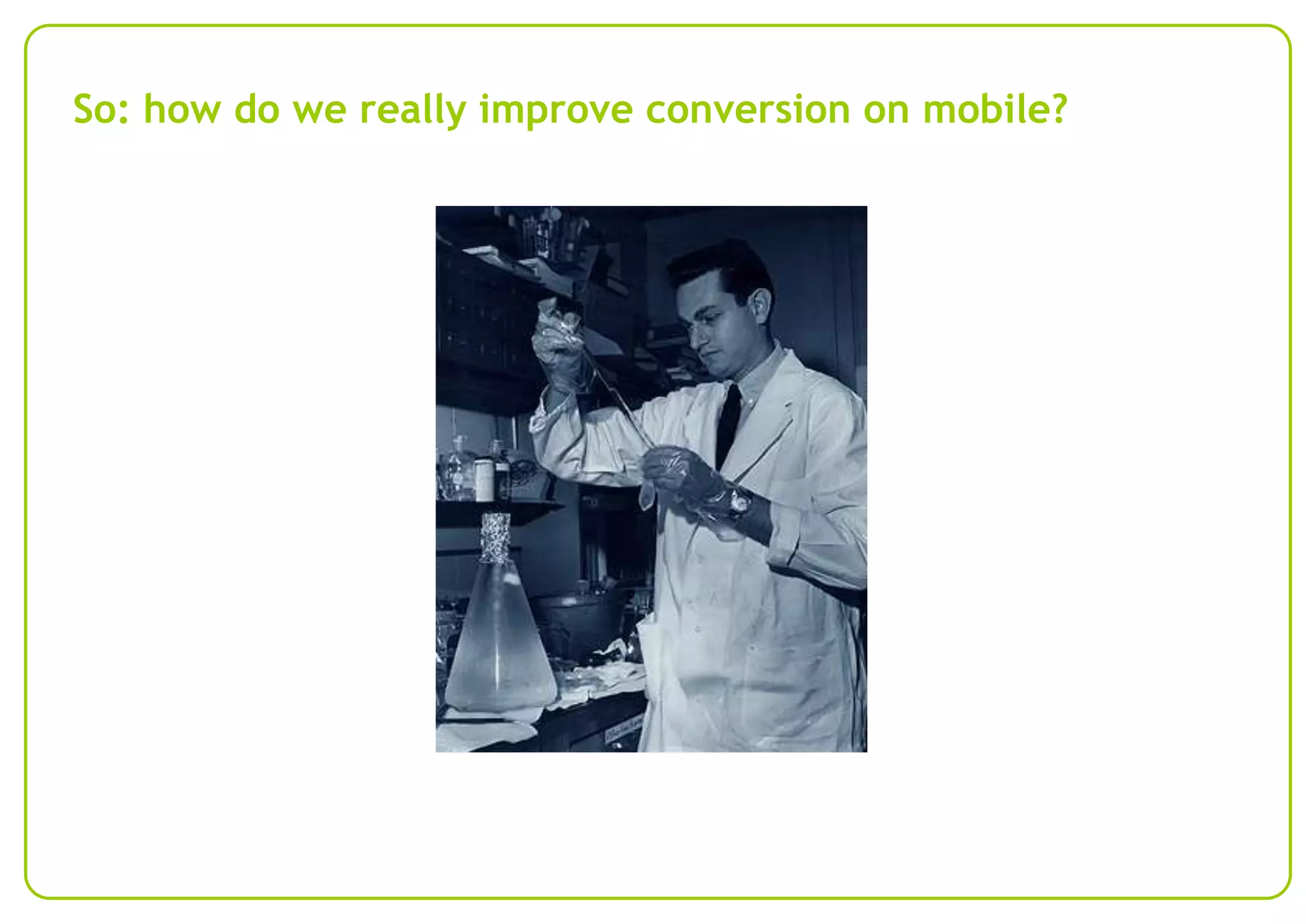 So: how do we really improve conversion on mobile?